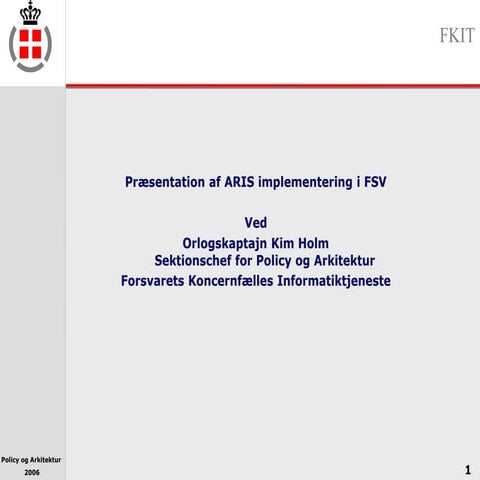 FKIT

Præsentation af ARIS implementering i FSV

Ved
Orlogskaptajn Kim Holm
Sektionschef for Policy og Arkitektur
Forsvarets Koncernfælles Informatiktjeneste

Policy og Arkitektur
2006

1